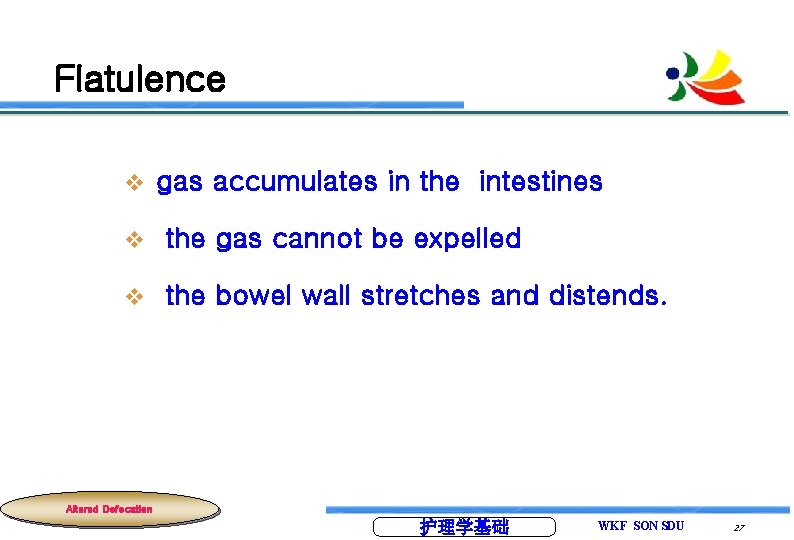 Flatulence

❖ gas accumulates in the intestines

❖ the gas cannot be expelled

❖ the bowel wall stretches and distends.

Altered Defecation

护理学基础

WKF SON SDU

27